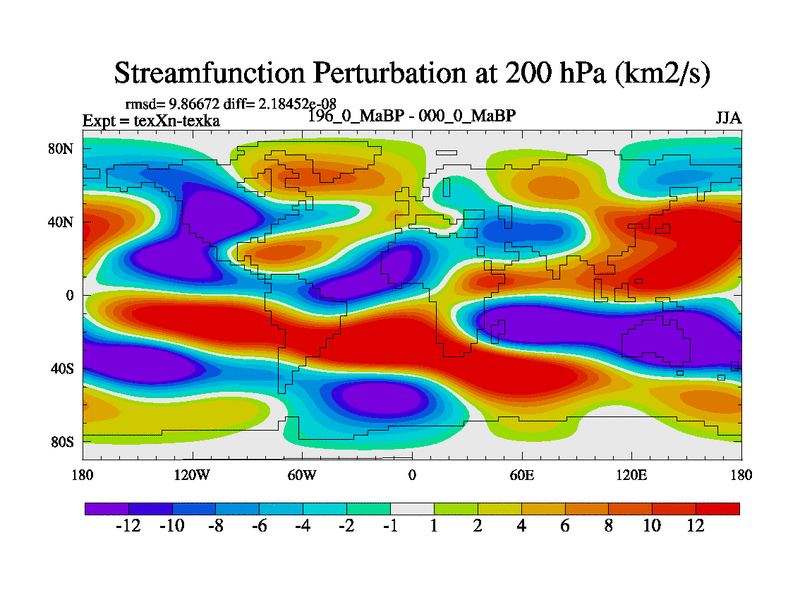 Streamfunction Perturbation at 200 hPa (km2/s)

rmsd= 9.86672 diff= 2.18452e-08
Expt = texXn-texka
196_0_MaBP - 000_0_MaBP
JJA

80N
40N
0
40S
80S

180
120W
60W
0
60E
120E
180

-12
-10
-8
-6
-4
-2
-1
1
2
4
6
8
10
12